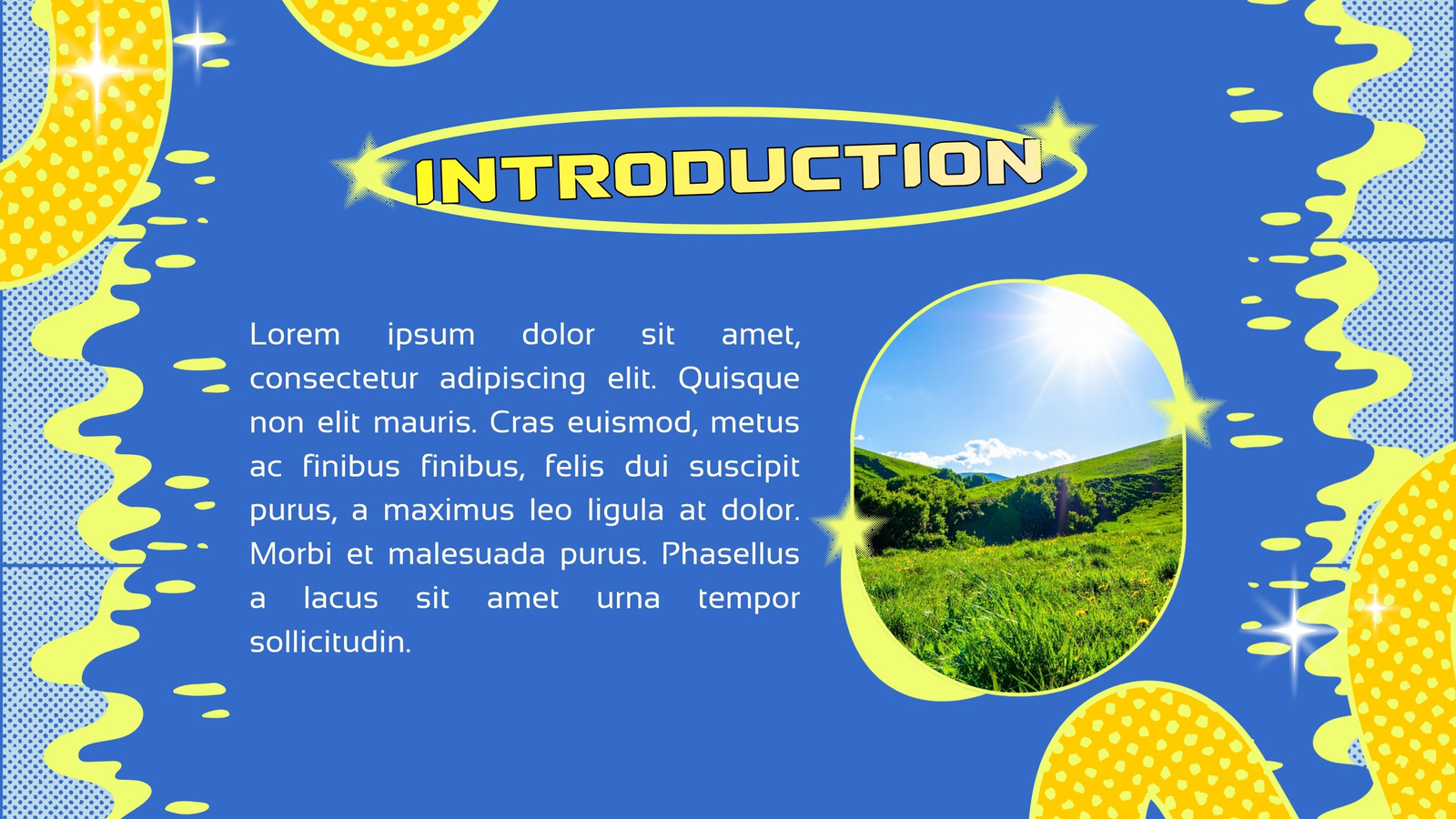 INTRODUCTION

Lorem ipsum dolor sit amet, consectetur adipiscing elit. Quisque non elit mauris. Cras euismod, metus ac finibus finibus, felis dui suscipit purus, a maximus leo ligula at dolor. Morbi et malesuada purus. Phasellus a lacus sit amet urna tempor sollicitudin.